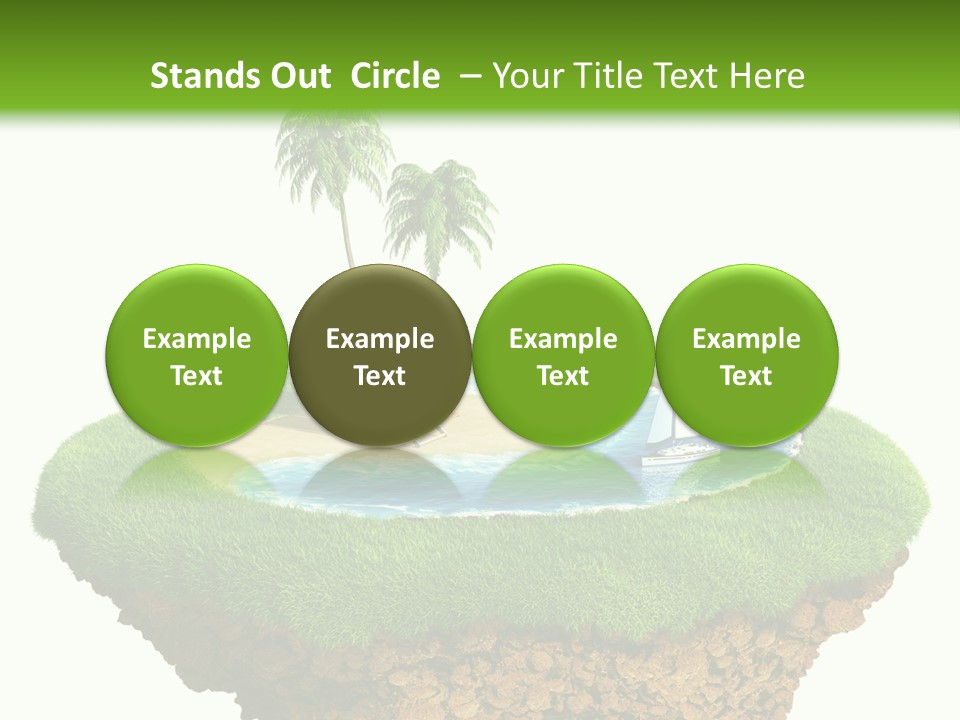 Stands Out Circle – Your Title Text Here

Example Text

Example Text

Example Text

Example Text